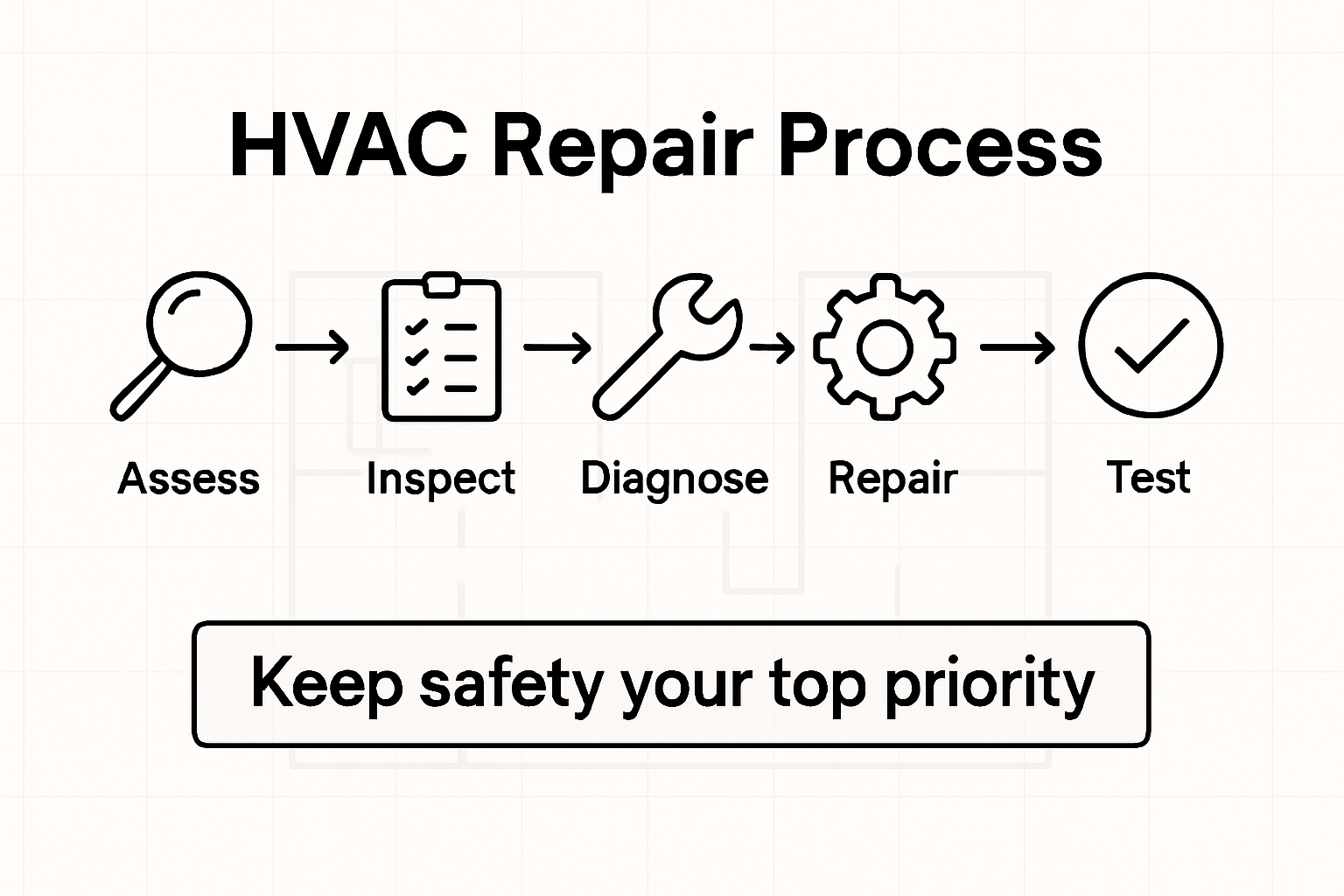 HVAC Repair Process

Assess

Inspect

Diagnose

Repair

Test

Keep safety your top priority